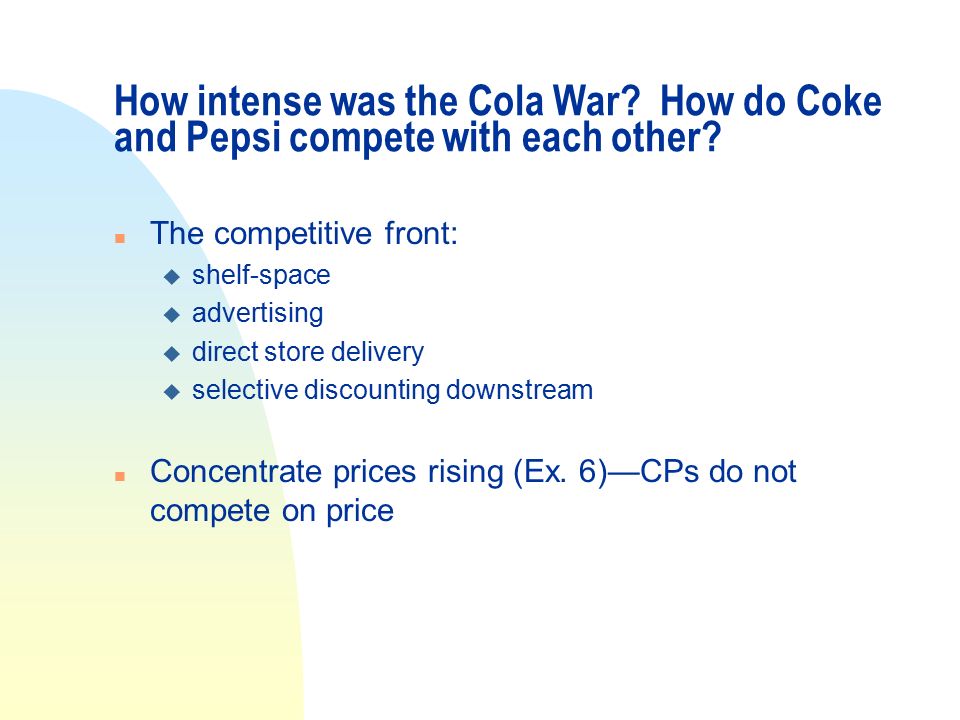 How intense was the Cola War?  How do Coke and Pepsi compete with each other?

The competitive front:
shelf-space
advertising
direct store delivery
selective discounting downstream

Concentrate prices rising (Ex. 6)—CPs do not compete on price